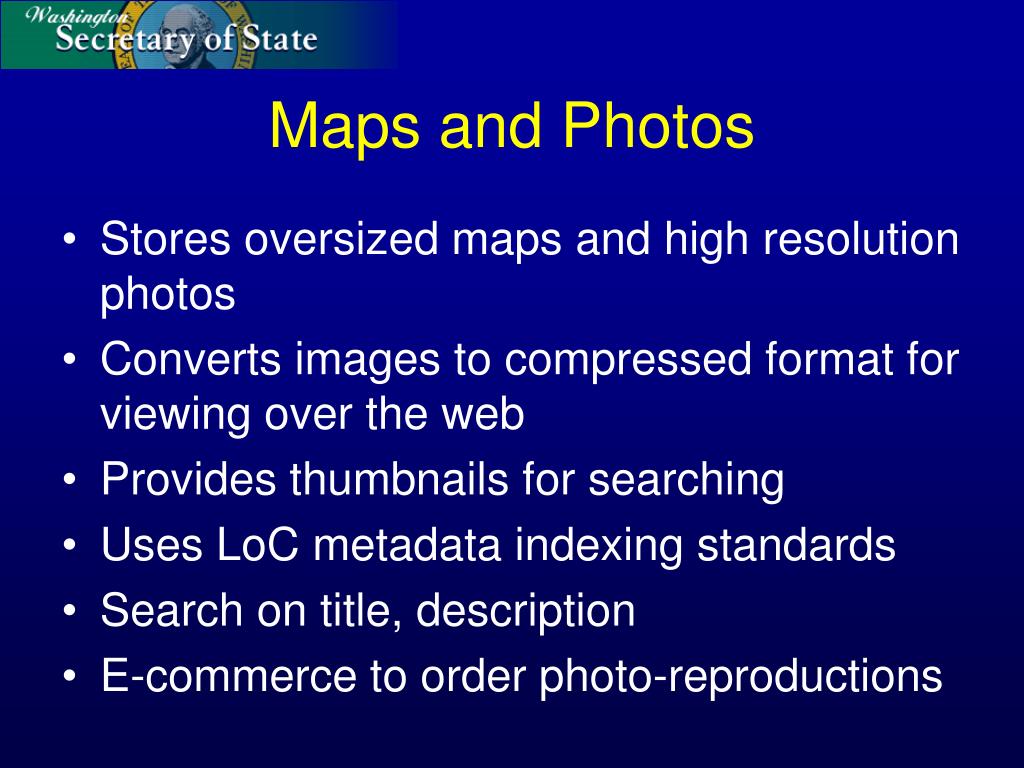 Washington
Secretary of State

Maps and Photos

• Stores oversized maps and high resolution photos
• Converts images to compressed format for viewing over the web
• Provides thumbnails for searching
• Uses LoC metadata indexing standards
• Search on title, description
• E-commerce to order photo-reproductions